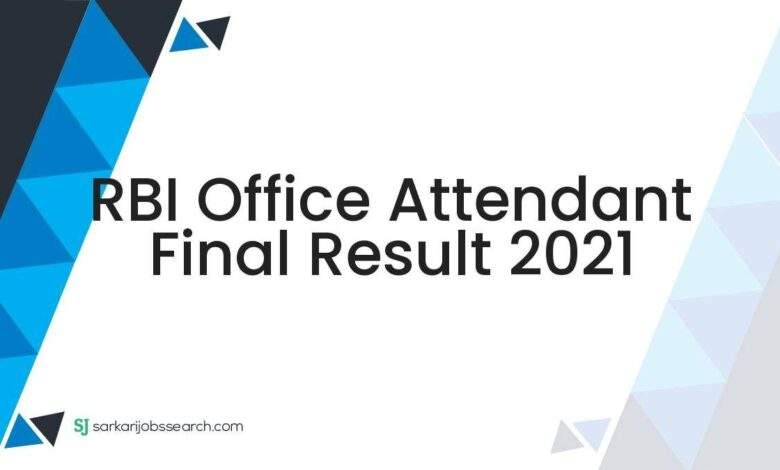 RBI Office Attendant Final Result 2021

SJ sarkarijobssearch.com